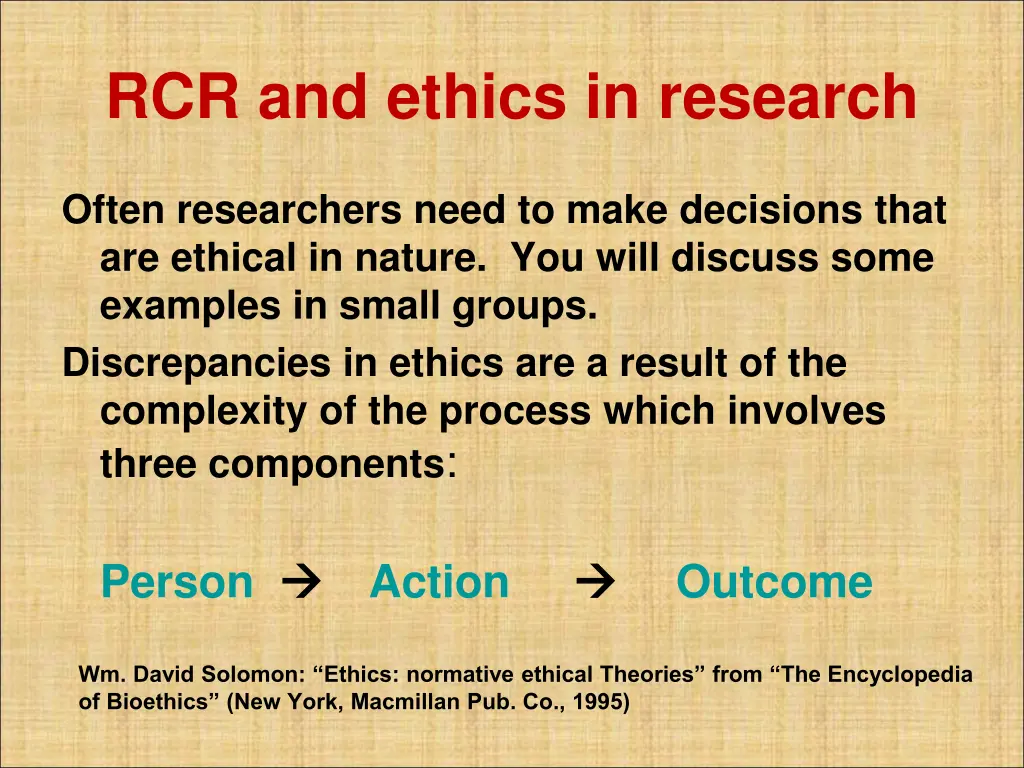 RCR and ethics in research

Often researchers need to make decisions that are ethical in nature. You will discuss some examples in small groups.

Discrepancies in ethics are a result of the complexity of the process which involves three components:

Person → Action → Outcome

Wm. David Solomon: “Ethics: normative ethical Theories” from “The Encyclopedia of Bioethics” (New York, Macmillan Pub. Co., 1995)